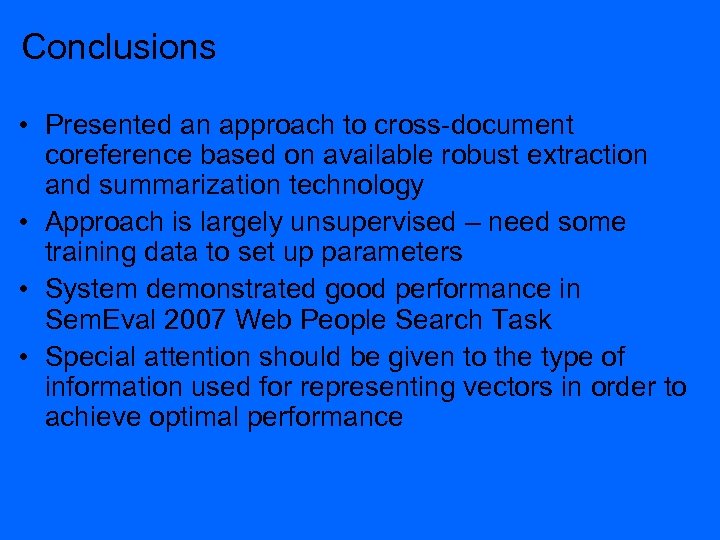 Conclusions

• Presented an approach to cross-document coreference based on available robust extraction and summarization technology

• Approach is largely unsupervised – need some training data to set up parameters

• System demonstrated good performance in SemEval 2007 Web People Search Task

• Special attention should be given to the type of information used for representing vectors in order to achieve optimal performance